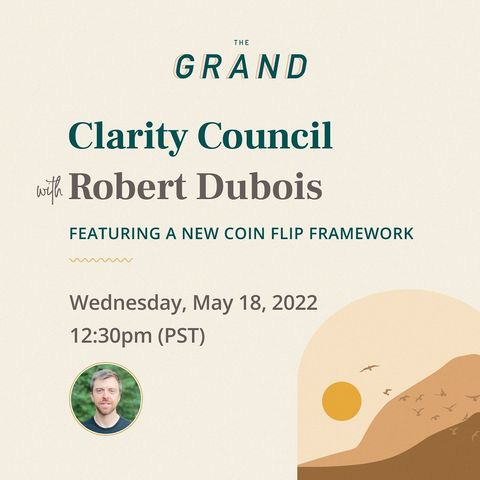 THE
GRAND

Clarity Council
with Robert Dubois

FEATURING A NEW COIN FLIP FRAMEWORK

Wednesday, May 18, 2022
12:30pm (PST)